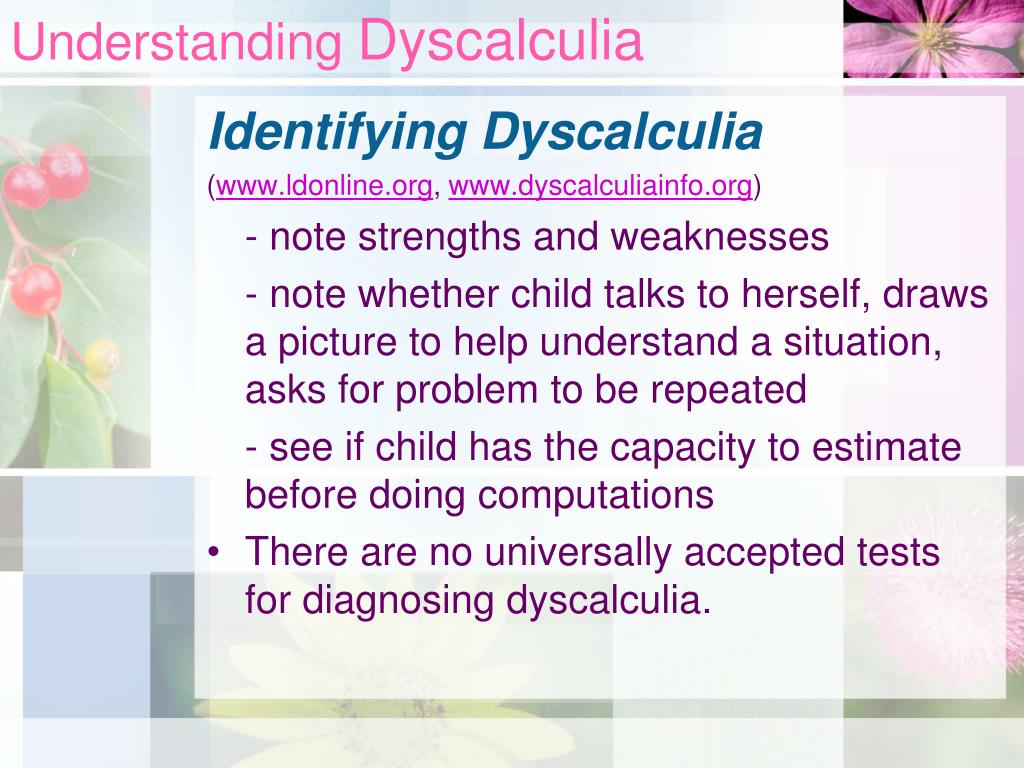 Understanding Dyscalculia

Identifying Dyscalculia

(www.ldonline.org, www.dyscalculiainfo.org)

- note strengths and weaknesses

- note whether child talks to herself, draws a picture to help understand a situation, asks for problem to be repeated

- see if child has the capacity to estimate before doing computations

• There are no universally accepted tests for diagnosing dyscalculia.